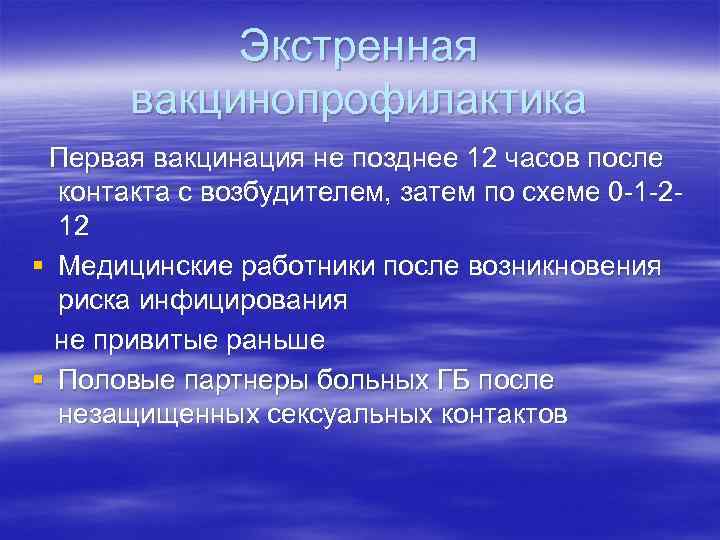 Экстренная вакцинопрофилактика

Первая вакцинация не позднее 12 часов после контакта с возбудителем, затем по схеме 0-1-2-12

▪ Медицинские работники после возникновения риска инфицирования

не привитые раньше

▪ Половые партнеры больных ГБ после незащищенных сексуальных контактов